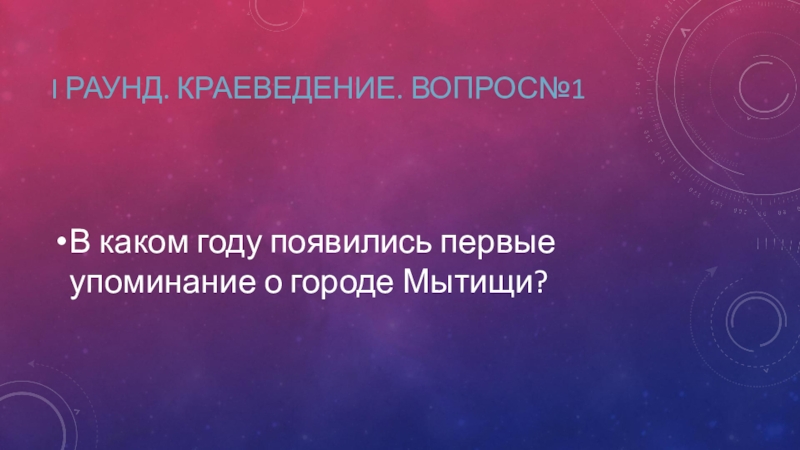 I РАУНД. КРАЕВЕДЕНИЕ. ВОПРОС№1

•В каком году появились первые упоминание о городе Мытищи?